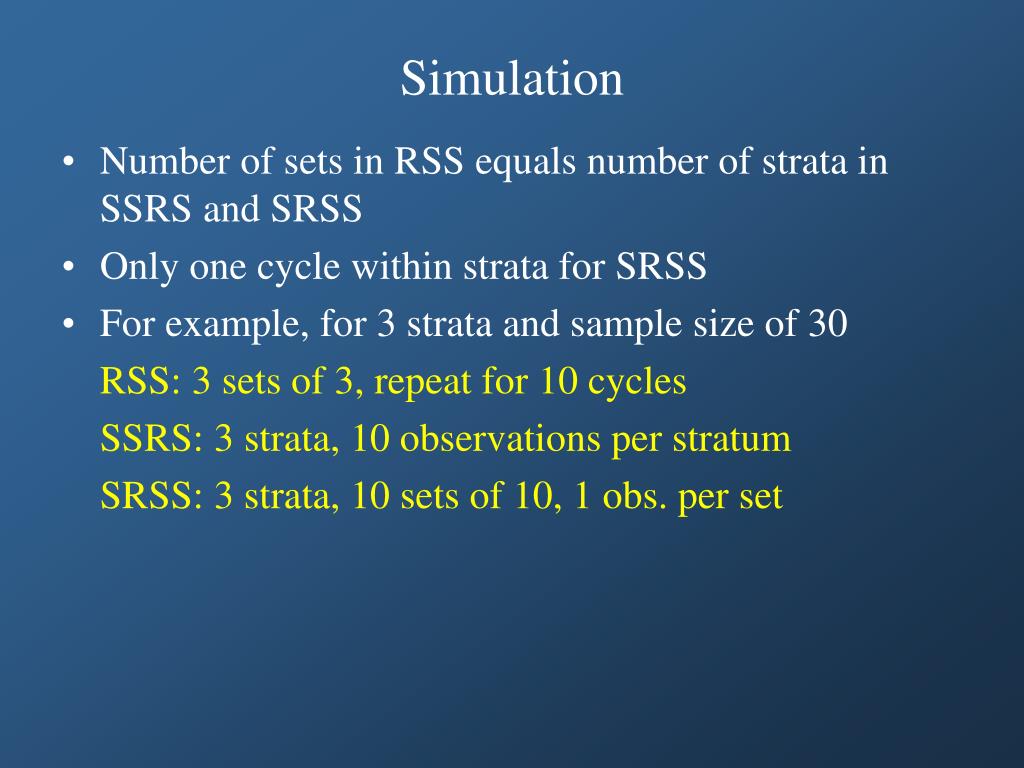 Simulation

• Number of sets in RSS equals number of strata in SSRS and SRSS
• Only one cycle within strata for SRSS
• For example, for 3 strata and sample size of 30

RSS: 3 sets of 3, repeat for 10 cycles

SSRS: 3 strata, 10 observations per stratum

SRSS: 3 strata, 10 sets of 10, 1 obs. per set